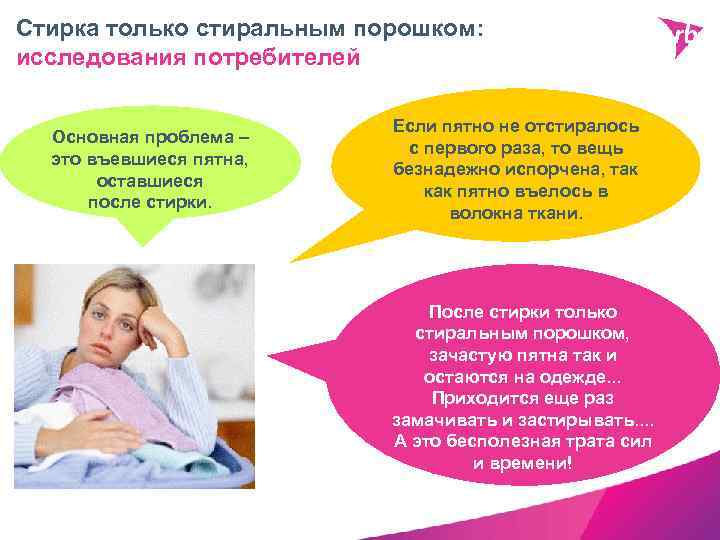 Стирка только стиральным порошком:
исследования потребителей

rb

Основная проблема – это въевшиеся пятна, оставшиеся после стирки.

Если пятно не отстиралось с первого раза, то вещь безнадежно испорчена, так как пятно въелось в волокна ткани.

После стирки только стиральным порошком, зачастую пятна так и остаются на одежде... Приходится еще раз замачивать и застирывать.... А это бесполезная трата сил и времени!